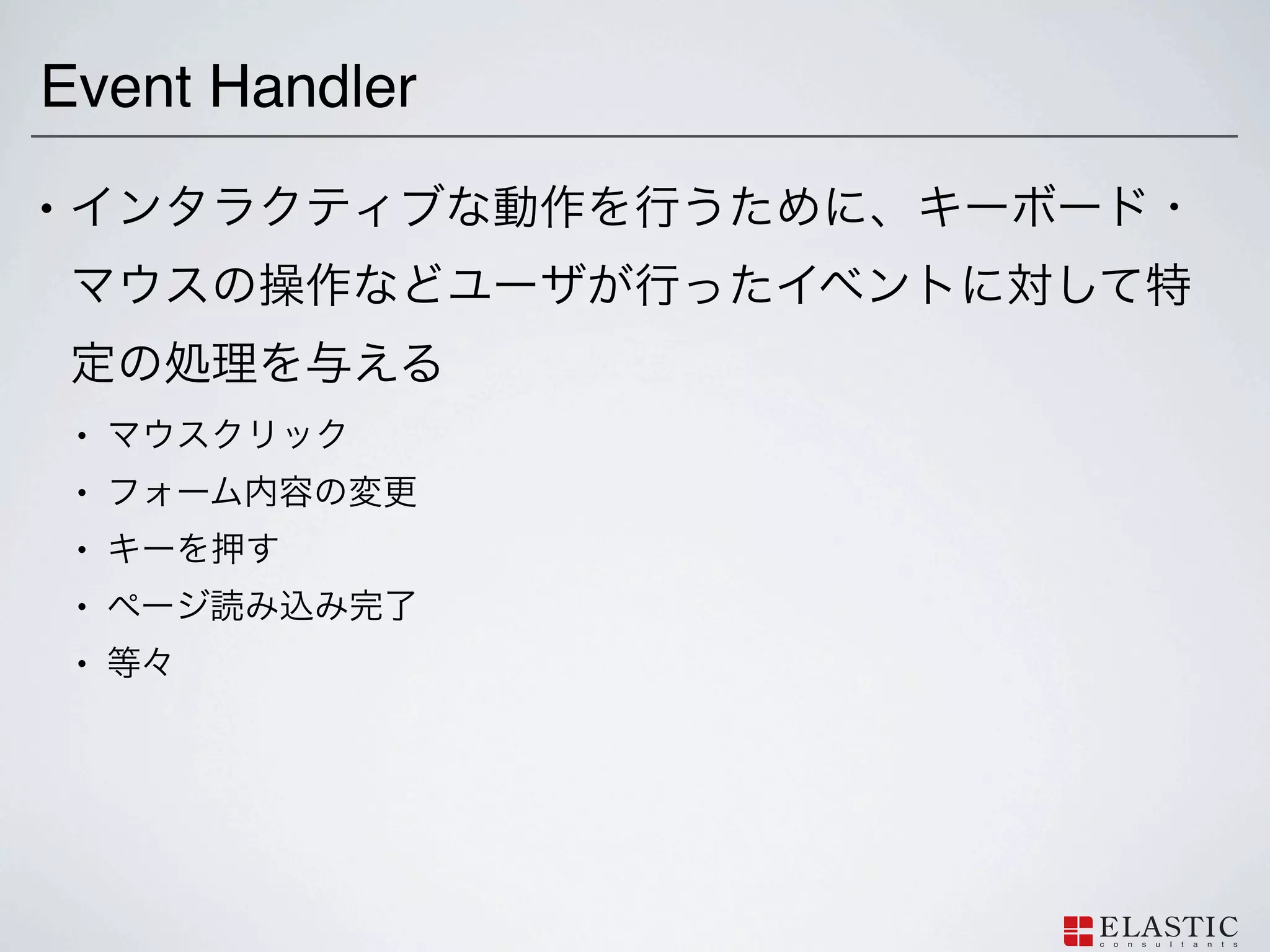 Event Handler

• インタラクティブな動作を行うために、キーボード・マウスの操作などユーザが行ったイベントに対して特定の処理を与える

• マウスクリック
• フォーム内容の変更
• キーを押す
• ページ読み込み完了
• 等々

ELASTIC consultants